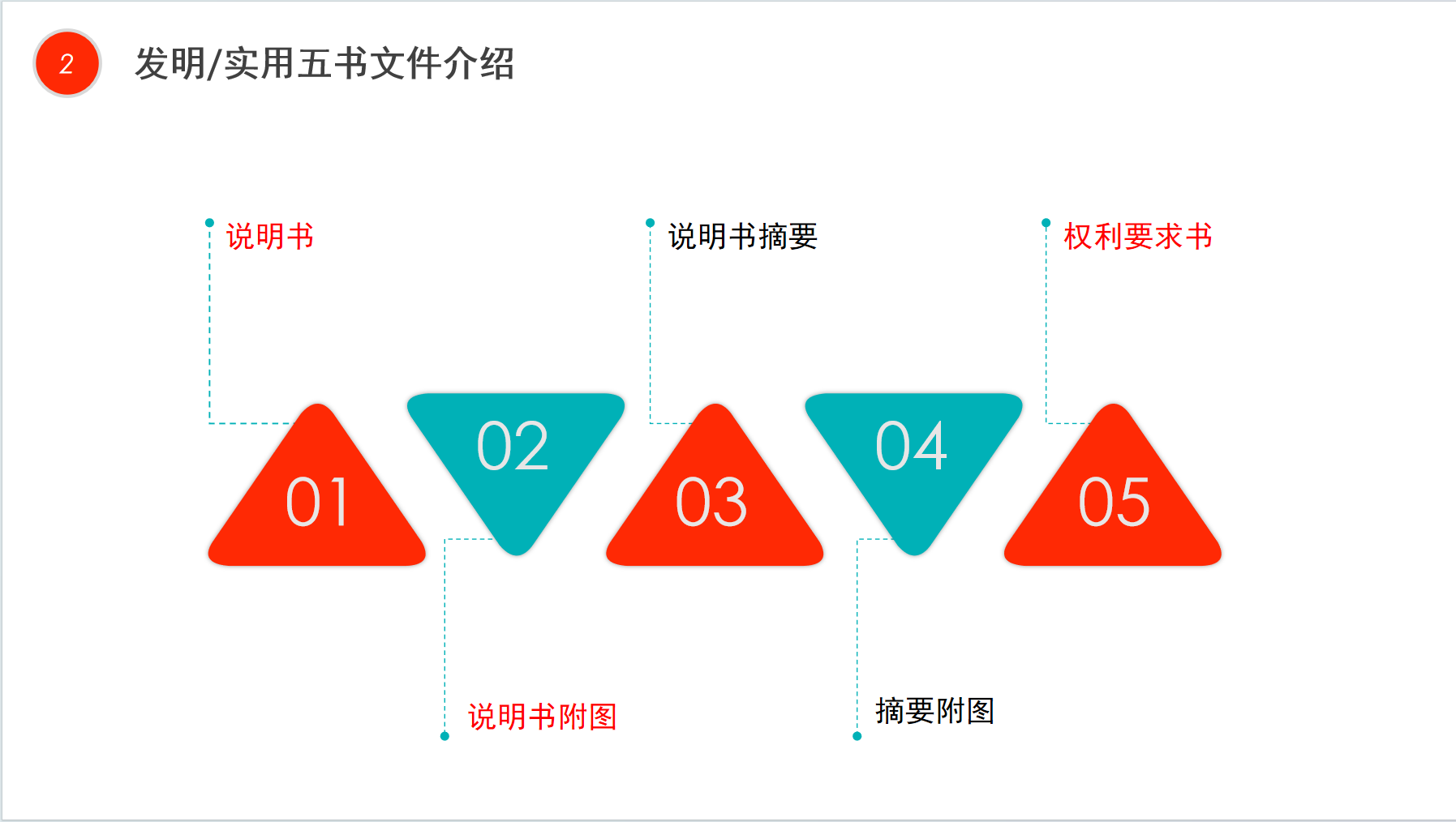 2 发明/实用五书文件介绍

说明书

说明书摘要

权利要求书

01

02

03

04

05

说明书附图

摘要附图